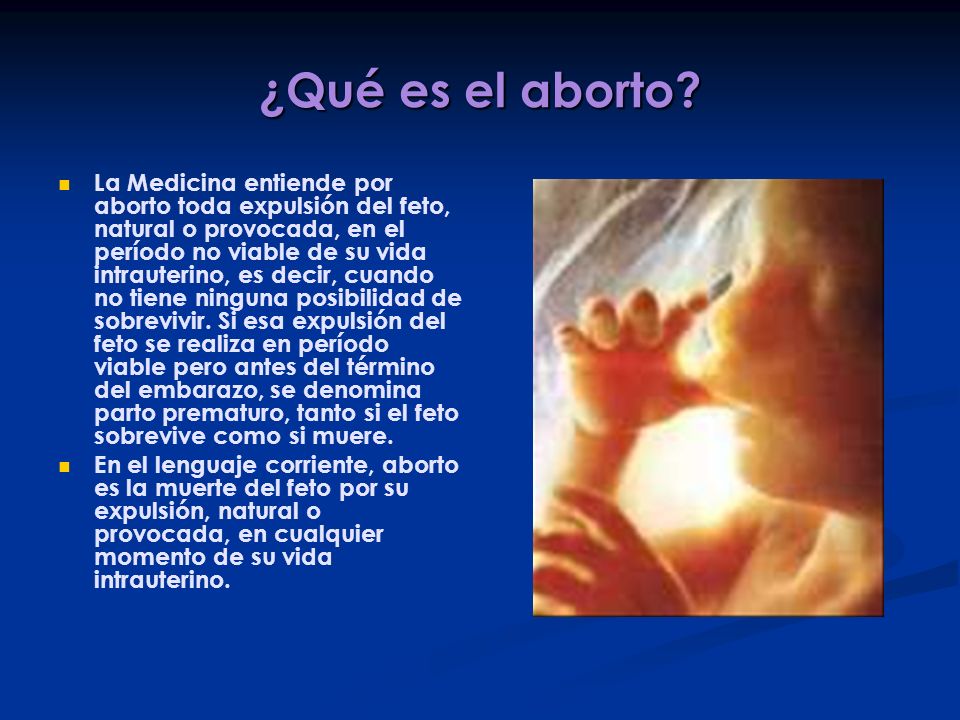 ¿Qué es el aborto?

- La Medicina entiende por aborto toda expulsión del feto, natural o provocada, en el período no viable de su vida intrauterino, es decir, cuando no tiene ninguna posibilidad de sobrevivir. Si esa expulsión del feto se realiza en período viable pero antes del término del embarazo, se denomina parto prematuro, tanto si el feto sobrevive como si muere.
- En el lenguaje corriente, aborto es la muerte del feto por su expulsión, natural o provocada, en cualquier momento de su vida intrauterino.